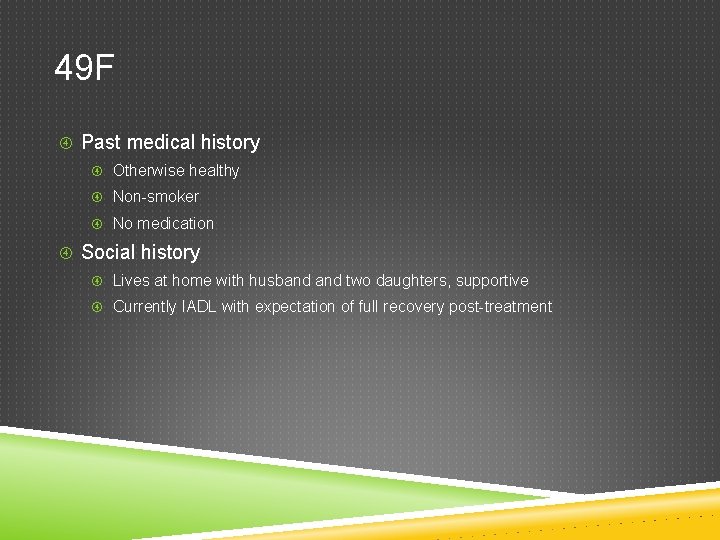 49F

Past medical history

Otherwise healthy

Non-smoker

No medication

Social history

Lives at home with husband and two daughters, supportive

Currently IADL with expectation of full recovery post-treatment